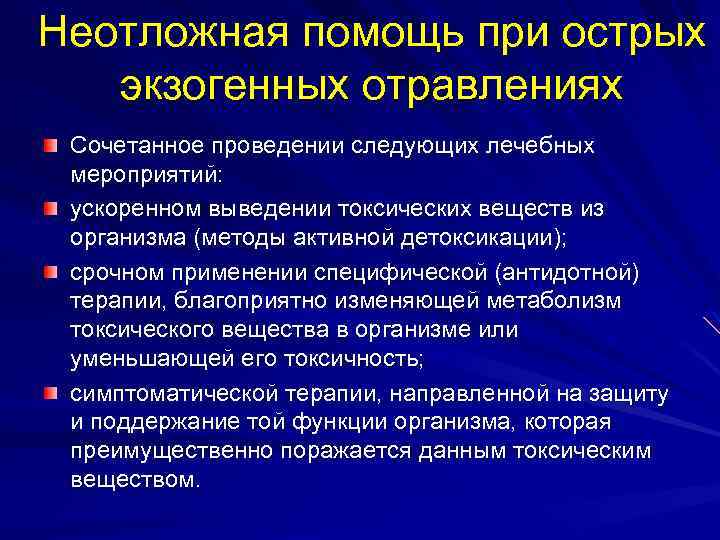 Неотложная помощь при острых экзогенных отравлениях

Сочетанное проведении следующих лечебных мероприятий:

ускоренном выведении токсических веществ из организма (методы активной детоксикации);

срочном применении специфической (антидотной) терапии, благоприятно изменяющей метаболизм токсического вещества в организме или уменьшающей его токсичность;

симптоматической терапии, направленной на защиту и поддержание той функции организма, которая преимущественно поражается данным токсическим веществом.